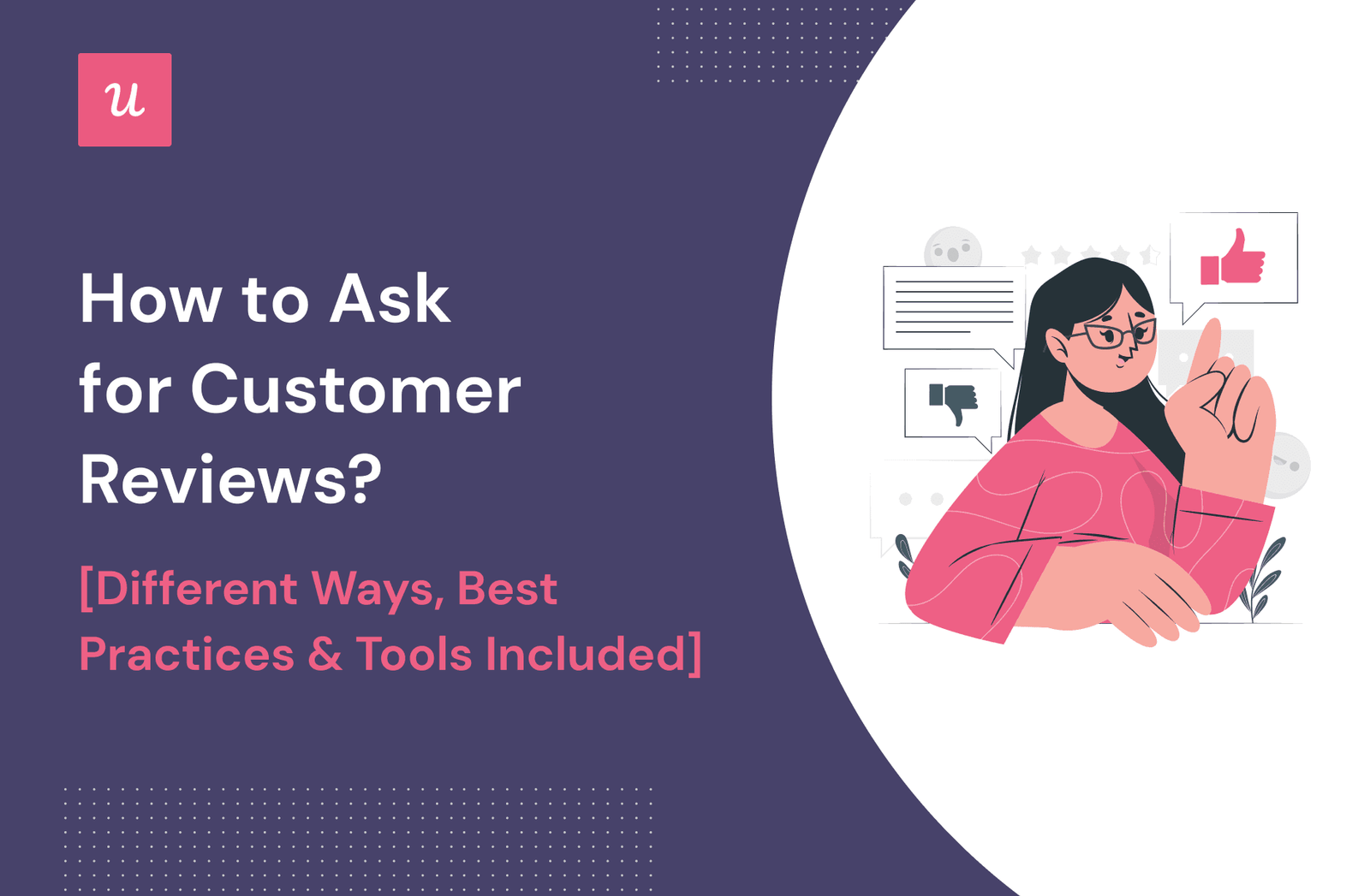 u

How to Ask for Customer Reviews?

[Different Ways, Best Practices & Tools Included]